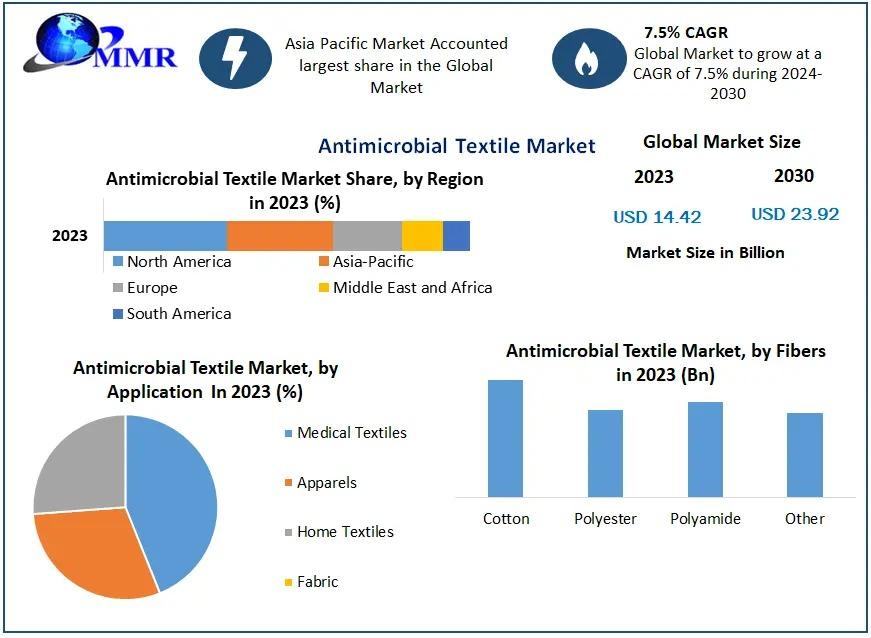 MMR

Asia Pacific Market Accounted largest share in the Global Market

7.5% CAGR
Global Market to grow at a CAGR of 7.5% during 2024-2030

Antimicrobial Textile Market

Global Market Size

2023

2030

USD 14.42

USD 23.92

Market Size in Billion

Antimicrobial Textile Market Share, by Region in 2023 (%)

2023

North America
Asia-Pacific
Europe
Middle East and Africa
South America

Antimicrobial Textile Market, by Application In 2023 (%)

Medical Textiles
Apparels
Home Textiles
Fabric

Antimicrobial Textile Market, by Fibers in 2023 (Bn)

Cotton
Polyester
Polyamide
Other